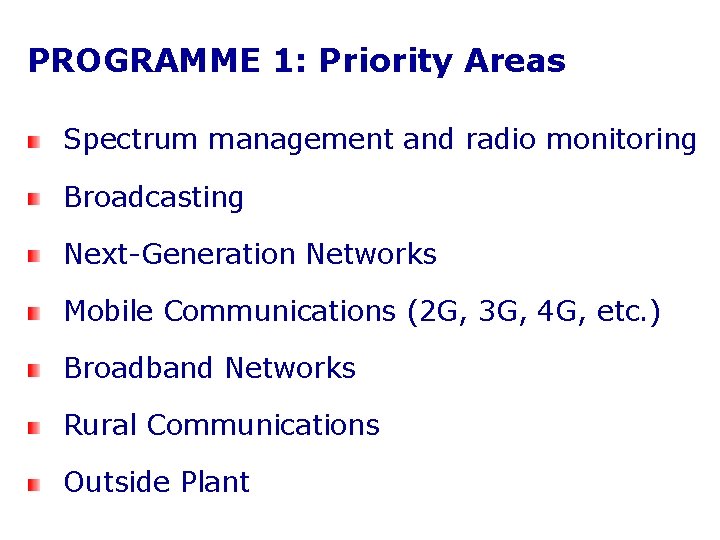 PROGRAMME 1: Priority Areas

- Spectrum management and radio monitoring
- Broadcasting
- Next-Generation Networks
- Mobile Communications (2G, 3G, 4G, etc.)
- Broadband Networks
- Rural Communications
- Outside Plant